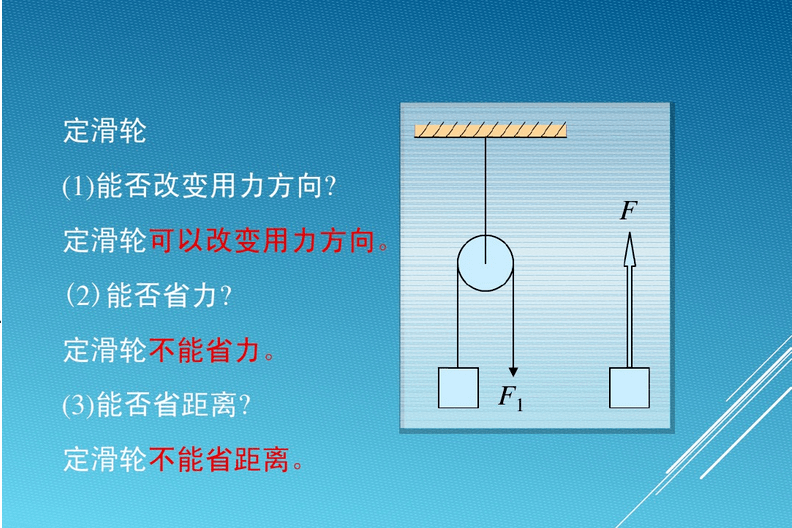 定滑轮

(1)能否改变用力方向?

定滑轮可以改变用力方向。

(2) 能否省力?

定滑轮不能省力。

(3)能否省距离?

定滑轮不能省距离。

$F$

$F_1$